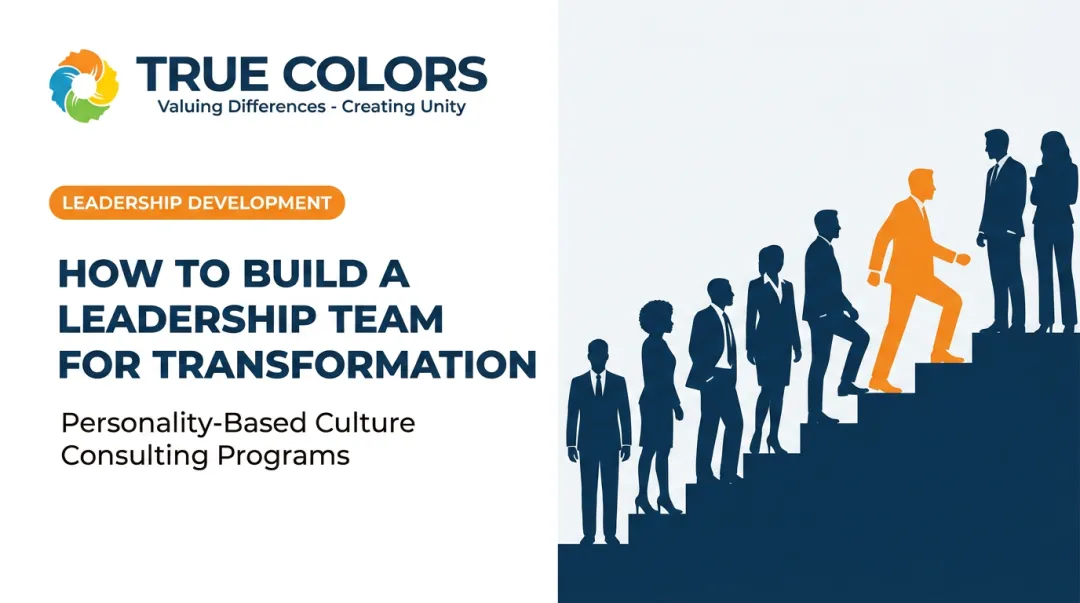 TRUE COLORS
Valuing Differences - Creating Unity

LEADERSHIP DEVELOPMENT

HOW TO BUILD A LEADERSHIP TEAM FOR TRANSFORMATION

Personality-Based Culture Consulting Programs